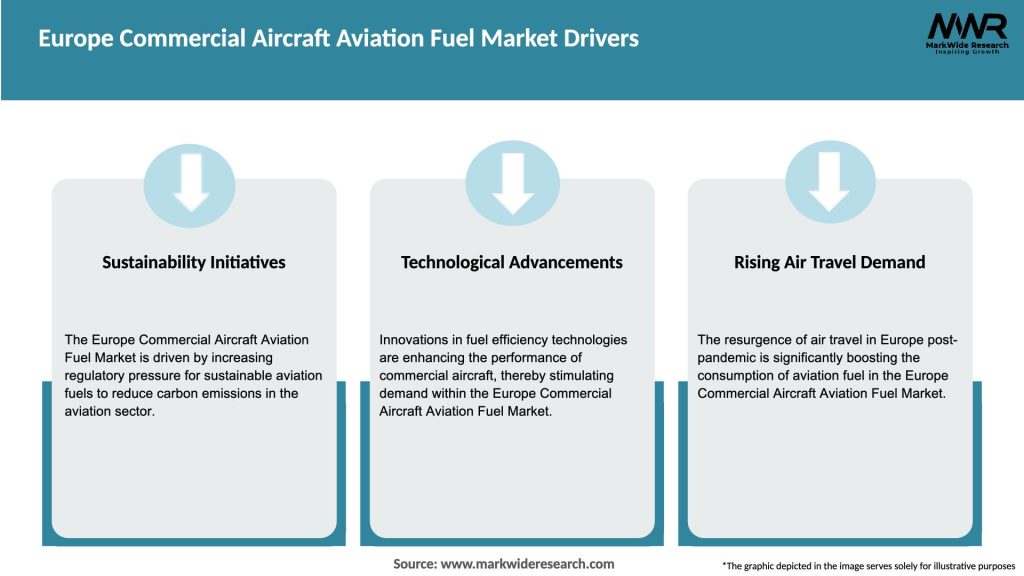 Europe Commercial Aircraft Aviation Fuel Market Drivers

MWR
MarkWide Research
Inspiring Growth

Sustainability Initiatives

The Europe Commercial Aircraft Aviation Fuel Market is driven by increasing regulatory pressure for sustainable aviation fuels to reduce carbon emissions in the aviation sector.

Technological Advancements

Innovations in fuel efficiency technologies are enhancing the performance of commercial aircraft, thereby stimulating demand within the Europe Commercial Aircraft Aviation Fuel Market.

Rising Air Travel Demand

The resurgence of air travel in Europe post-pandemic is significantly boosting the consumption of aviation fuel in the Europe Commercial Aircraft Aviation Fuel Market.

Source: www.markwideresearch.com

*The graphic depicted in the image serves solely for illustrative purposes